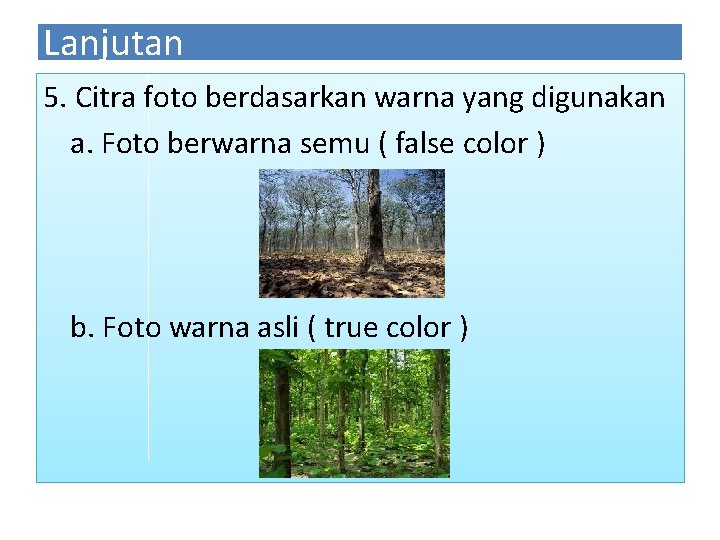 Lanjutan

5. Citra foto berdasarkan warna yang digunakan

a. Foto berwarna semu ( false color )

b. Foto warna asli ( true color )